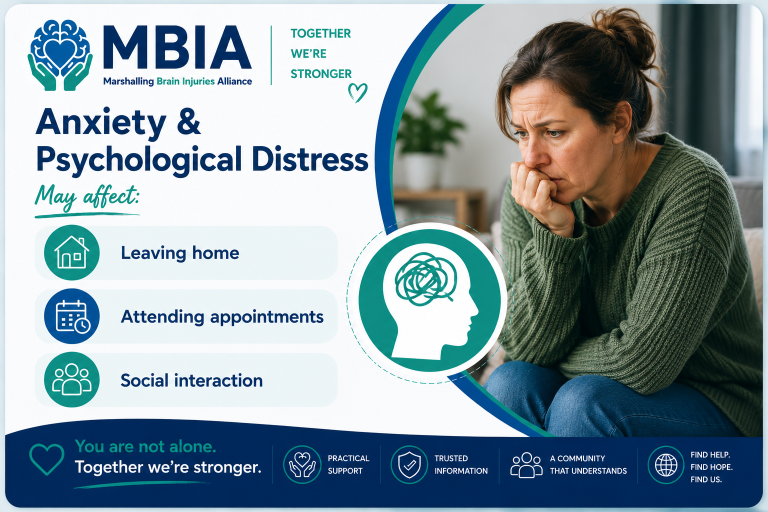 MBIA
Marshalling Brain Injuries Alliance

TOGETHER WE'RE STRONGER

Anxiety & Psychological Distress

May affect:

Leaving home

Attending appointments

Social interaction

You are not alone.
Together we're stronger.

PRACTICAL SUPPORT

TRUSTED INFORMATION

A COMMUNITY THAT UNDERSTANDS

FIND HELP. FIND HOPE. FIND US.